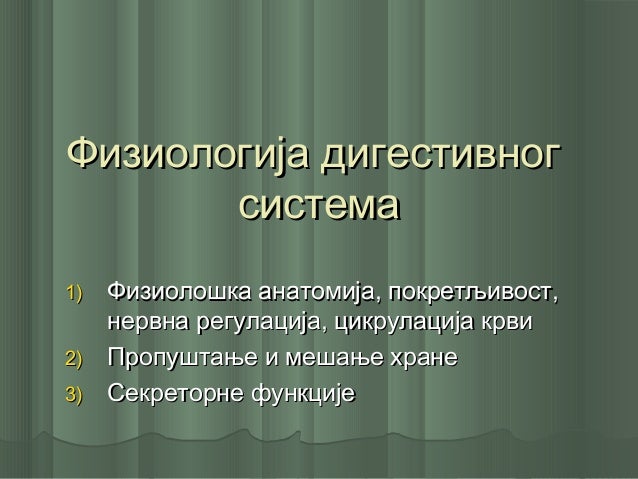 Физиологија дигестивног система

1) Физиолошка анатомија, покретљивост, нервна регулација, цикрулација крви
2) Пропуштање и мешање хране
3) Секреторне функције